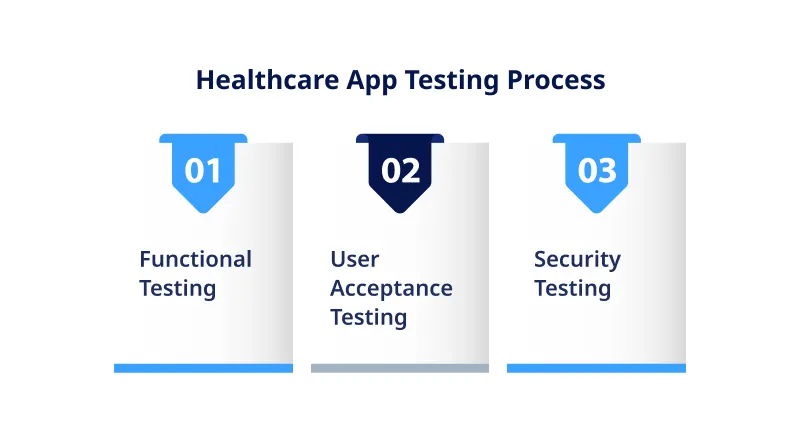 Healthcare App Testing Process

01

Functional Testing

02

User Acceptance Testing

03

Security Testing